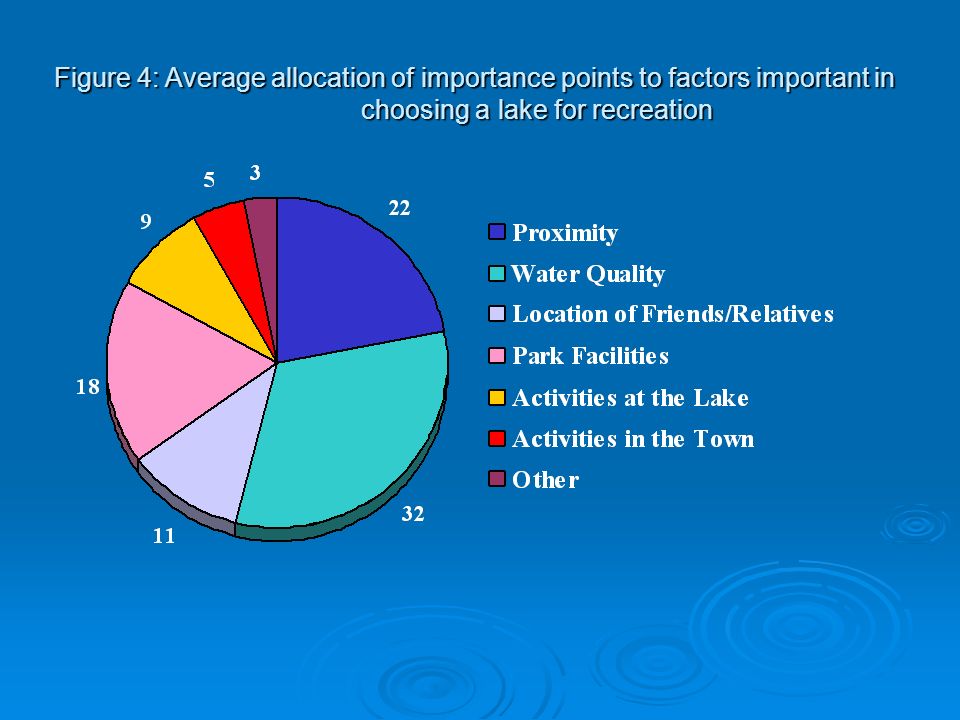 Figure 4: Average allocation of importance points to factors important in choosing a lake for recreation

22
32
11
18
9
5
3

Proximity
Water Quality
Location of Friends/Relatives
Park Facilities
Activities at the Lake
Activities in the Town
Other